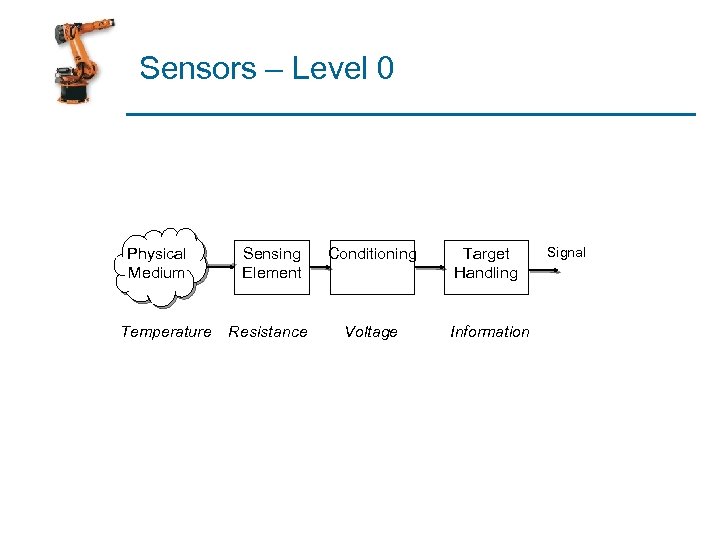 Sensors – Level 0

Physical Medium

Sensing Element

Conditioning

Target Handling

Signal

Temperature

Resistance

Voltage

Information